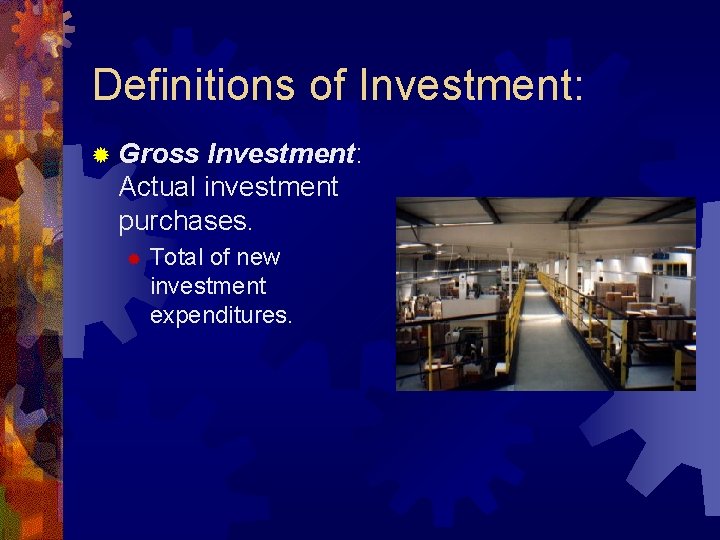 Definitions of Investment:

Gross Investment: Actual investment purchases.

Total of new investment expenditures.